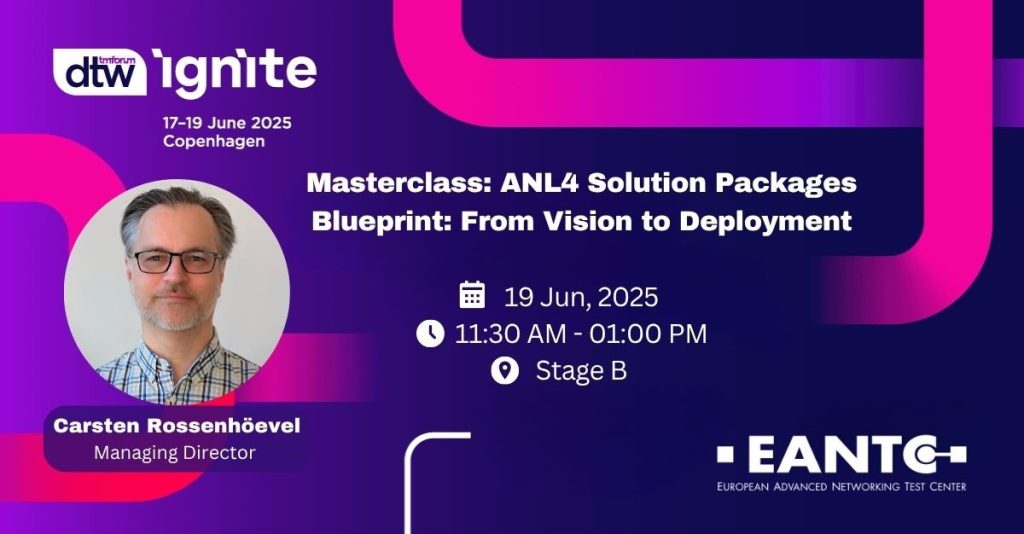 tmforum dtw ignite
17-19 June 2025
Copenhagen

Masterclass: ANL4 Solution Packages Blueprint: From Vision to Deployment

19 Jun, 2025
11:30 AM - 01:00 PM
Stage B

Carsten Rossenhöevel
Managing Director

EANTC
EUROPEAN ADVANCED NETWORKING TEST CENTER